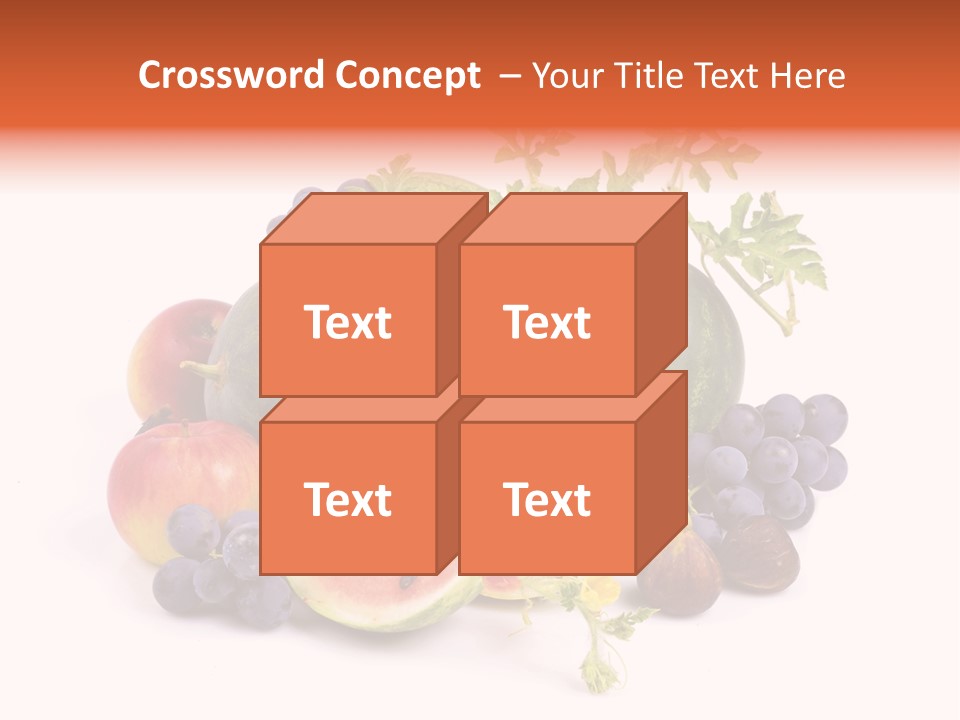 Crossword Concept – Your Title Text Here

Text

Text

Text

Text